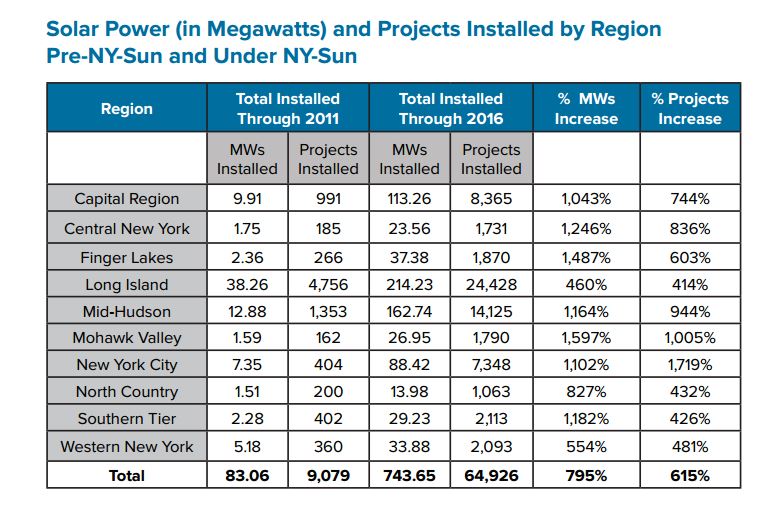 Solar Power (in Megawatts) and Projects Installed by Region Pre-NY-Sun and Under NY-Sun

| Region | Total Installed Through 2011 | | Total Installed Through 2016 | | % MWs Increase | % Projects Increase |
|---|---|---|---|---|---|---|
| | MWs Installed | Projects Installed | MWs Installed | Projects Installed | | |
| Capital Region | 9.91 | 991 | 113.26 | 8,365 | 1,043% | 744% |
| Central New York | 1.75 | 185 | 23.56 | 1,731 | 1,246% | 836% |
| Finger Lakes | 2.36 | 266 | 37.38 | 1,870 | 1,487% | 603% |
| Long Island | 38.26 | 4,756 | 214.23 | 24,428 | 460% | 414% |
| Mid-Hudson | 12.88 | 1,353 | 162.74 | 14,125 | 1,164% | 944% |
| Mohawk Valley | 1.59 | 162 | 26.95 | 1,790 | 1,597% | 1,005% |
| New York City | 7.35 | 404 | 88.42 | 7,348 | 1,102% | 1,719% |
| North Country | 1.51 | 200 | 13.98 | 1,063 | 827% | 432% |
| Southern Tier | 2.28 | 402 | 29.23 | 2,113 | 1,182% | 426% |
| Western New York | 5.18 | 360 | 33.88 | 2,093 | 554% | 481% |
| Total | 83.06 | 9,079 | 743.65 | 64,926 | 795% | 615% |